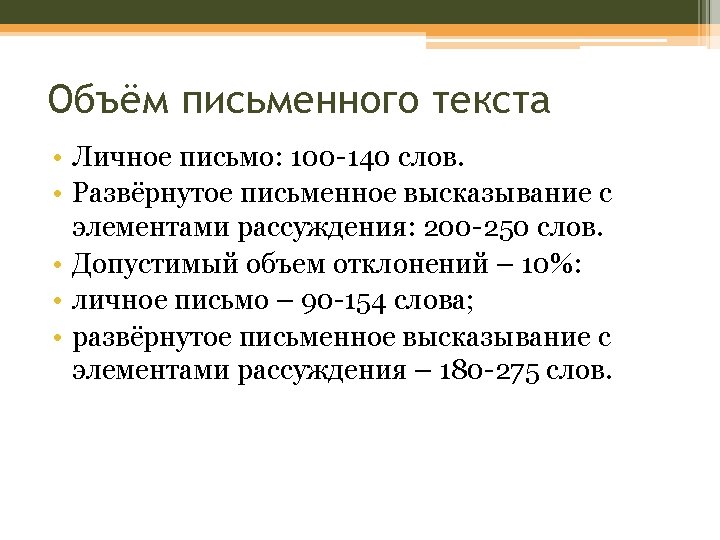 Объём письменного текста

• Личное письмо: 100-140 слов.
• Развёрнутое письменное высказывание с элементами рассуждения: 200-250 слов.
• Допустимый объем отклонений – 10%:
• личное письмо – 90-154 слова;
• развёрнутое письменное высказывание с элементами рассуждения – 180-275 слов.